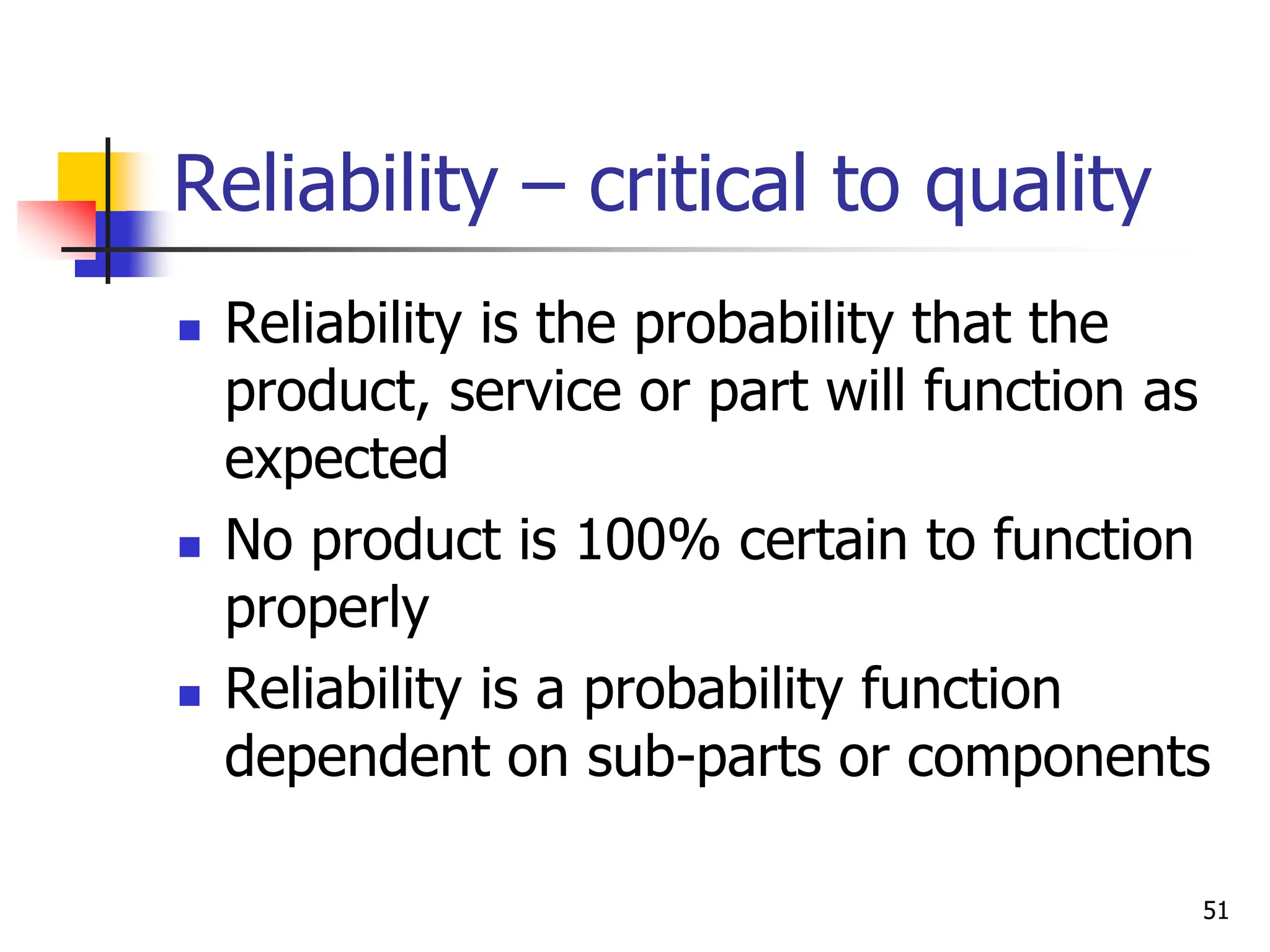 Reliability – critical to quality

- Reliability is the probability that the product, service or part will function as expected
- No product is 100% certain to function properly
- Reliability is a probability function dependent on sub-parts or components

51